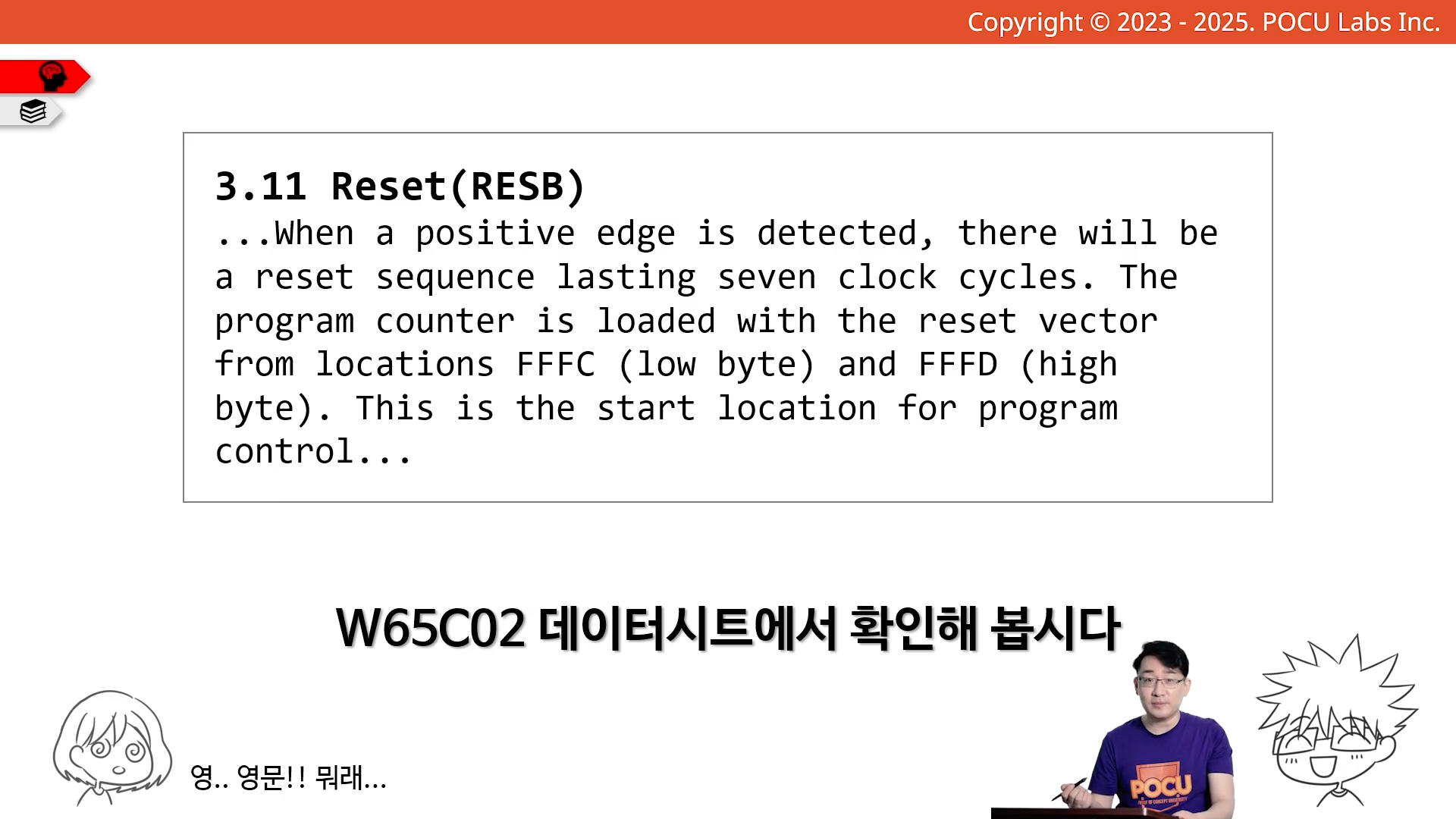 Copyright © 2023 - 2025. POCU Labs Inc.

3.11 Reset(RESB)
...When a positive edge is detected, there will be a reset sequence lasting seven clock cycles. The program counter is loaded with the reset vector from locations FFFC (low byte) and FFFD (high byte). This is the start location for program control...

W65C02 데이터시트에서 확인해 봅시다

영.. 영문!! 뭐래...

POCU